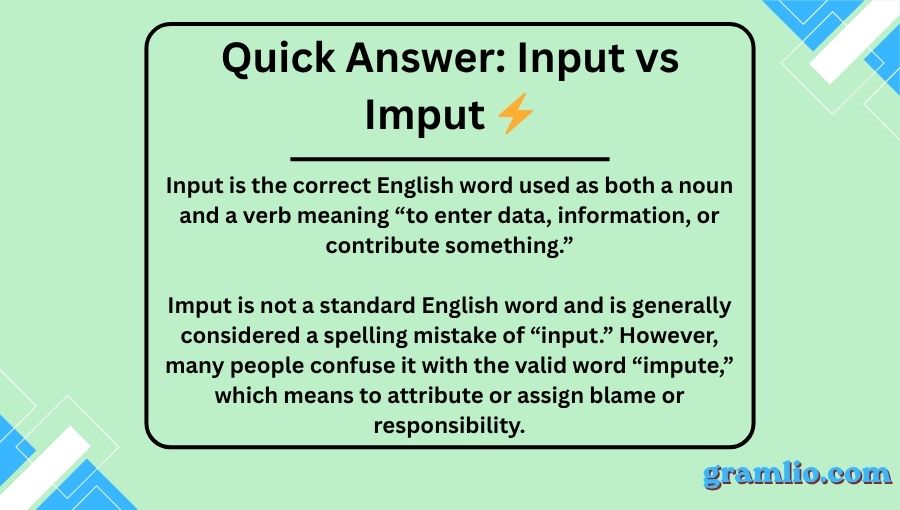 Quick Answer: Input vs Imput ⚡

Input is the correct English word used as both a noun and a verb meaning “to enter data, information, or contribute something.”

Imput is not a standard English word and is generally considered a spelling mistake of “input.” However, many people confuse it with the valid word “impute,” which means to attribute or assign blame or responsibility.

gramlio.com